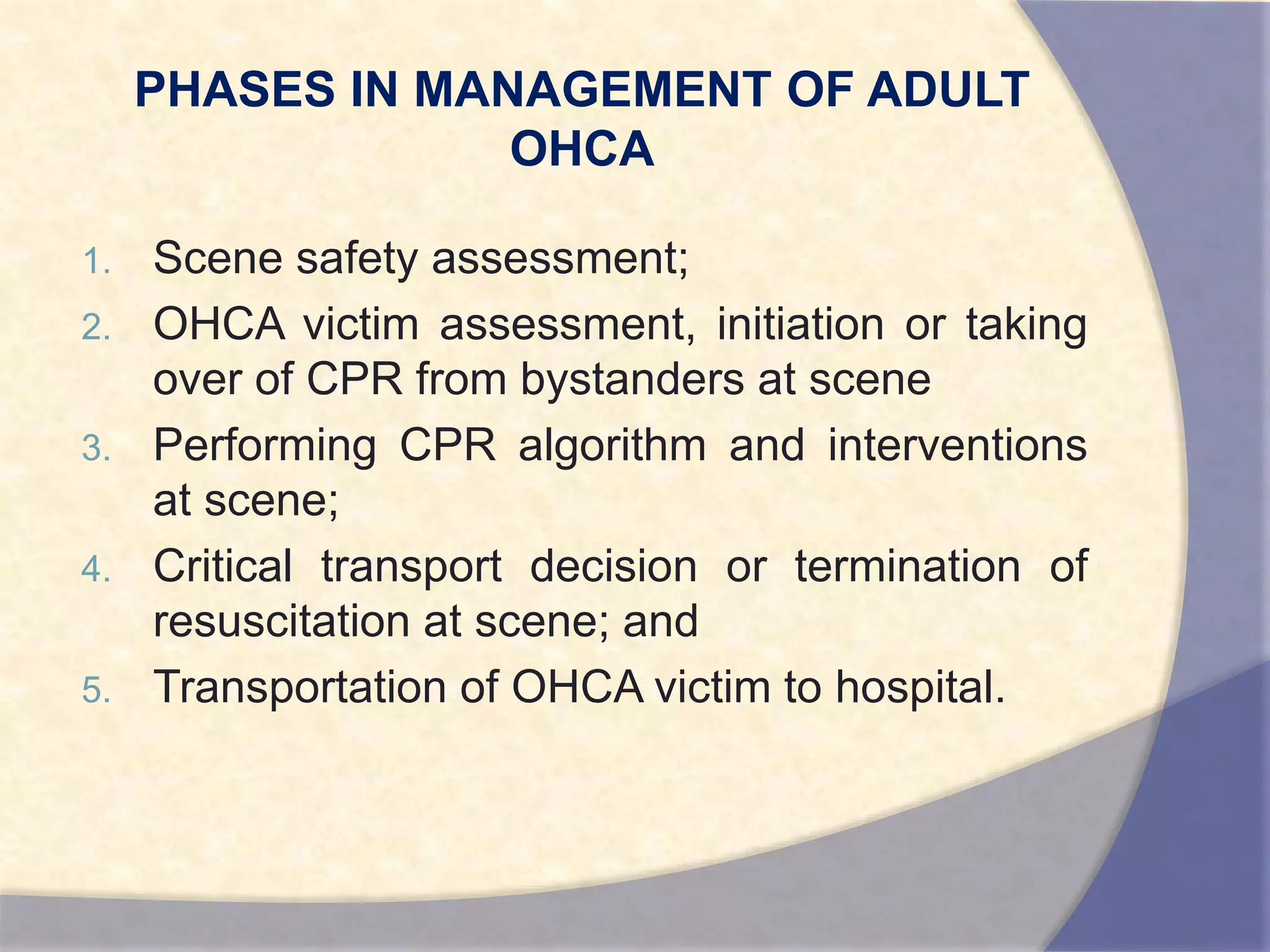 PHASES IN MANAGEMENT OF ADULT OHCA

1. Scene safety assessment;
2. OHCA victim assessment, initiation or taking over of CPR from bystanders at scene
3. Performing CPR algorithm and interventions at scene;
4. Critical transport decision or termination of resuscitation at scene; and
5. Transportation of OHCA victim to hospital.